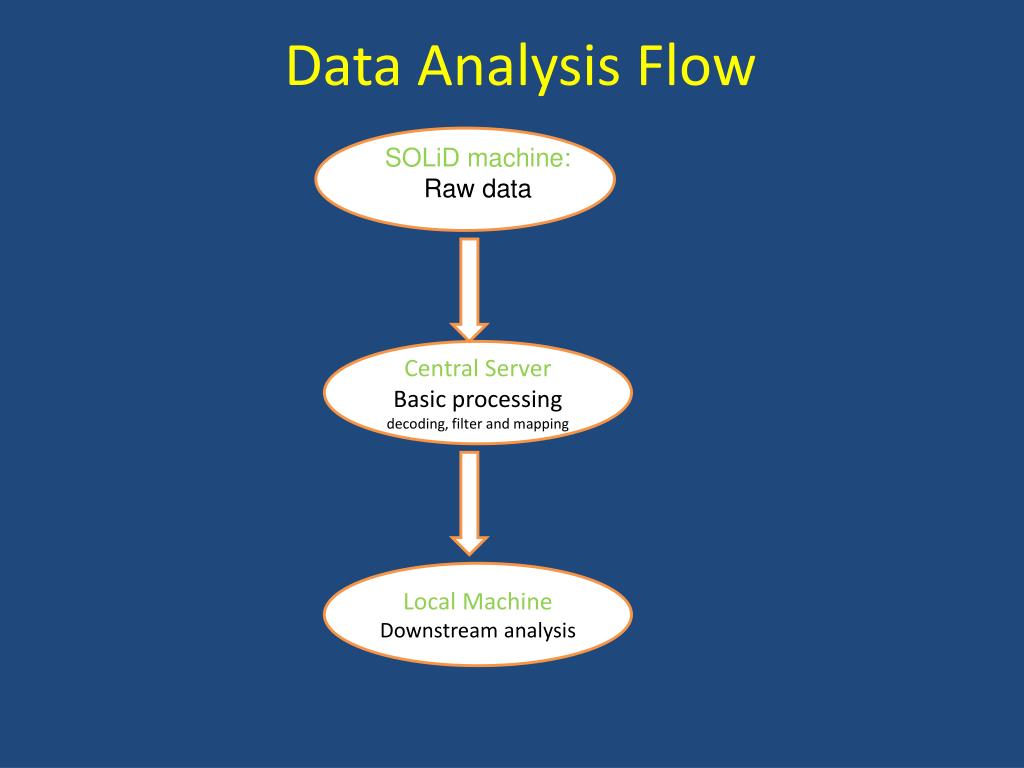 Data Analysis Flow

SOLiD machine:
Raw data

Central Server
Basic processing
decoding, filter and mapping

Local Machine
Downstream analysis